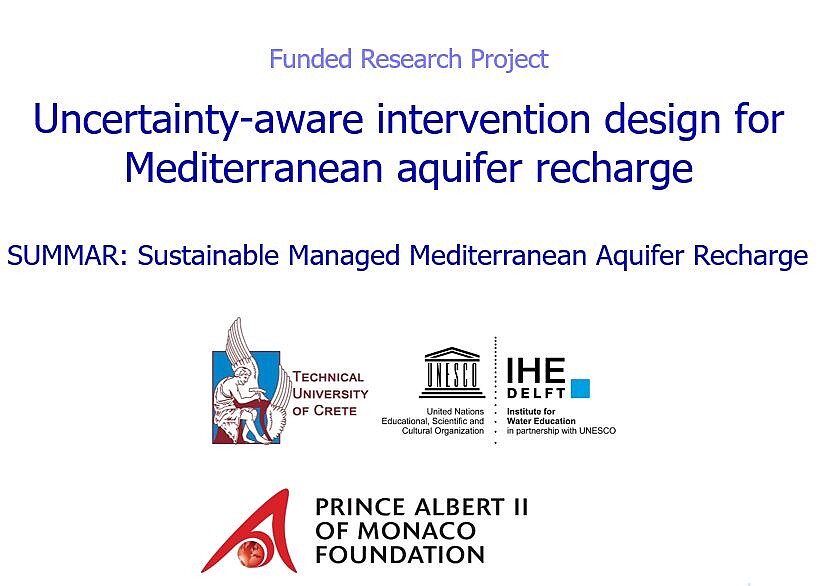 Funded Research Project

Uncertainty-aware intervention design for Mediterranean aquifer recharge

SUMMAR: Sustainable Managed Mediterranean Aquifer Recharge

TECHNICAL UNIVERSITY OF CRETE

UNESCO

United Nations Educational, Scientific and Cultural Organization

IHE DELFT

Institute for Water Education in partnership with UNESCO

PRINCE ALBERT II OF MONACO FOUNDATION